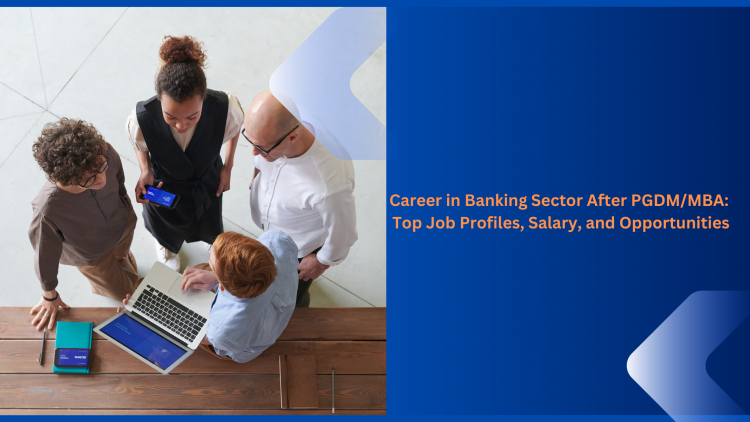 Career in Banking Sector After PGDM/MBA: Top Job Profiles, Salary, and Opportunities